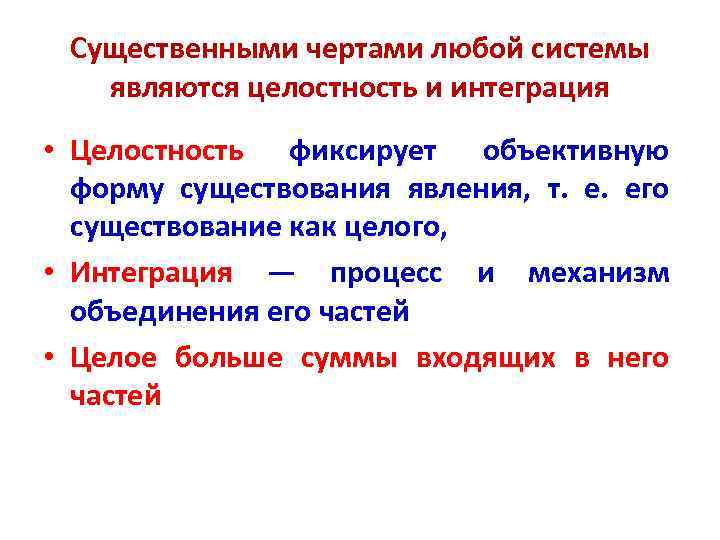 Существенными чертами любой системы являются целостность и интеграция

• Целостность фиксирует объективную форму существования явления, т. е. его существование как целого,

• Интеграция — процесс и механизм объединения его частей

• Целое больше суммы входящих в него частей